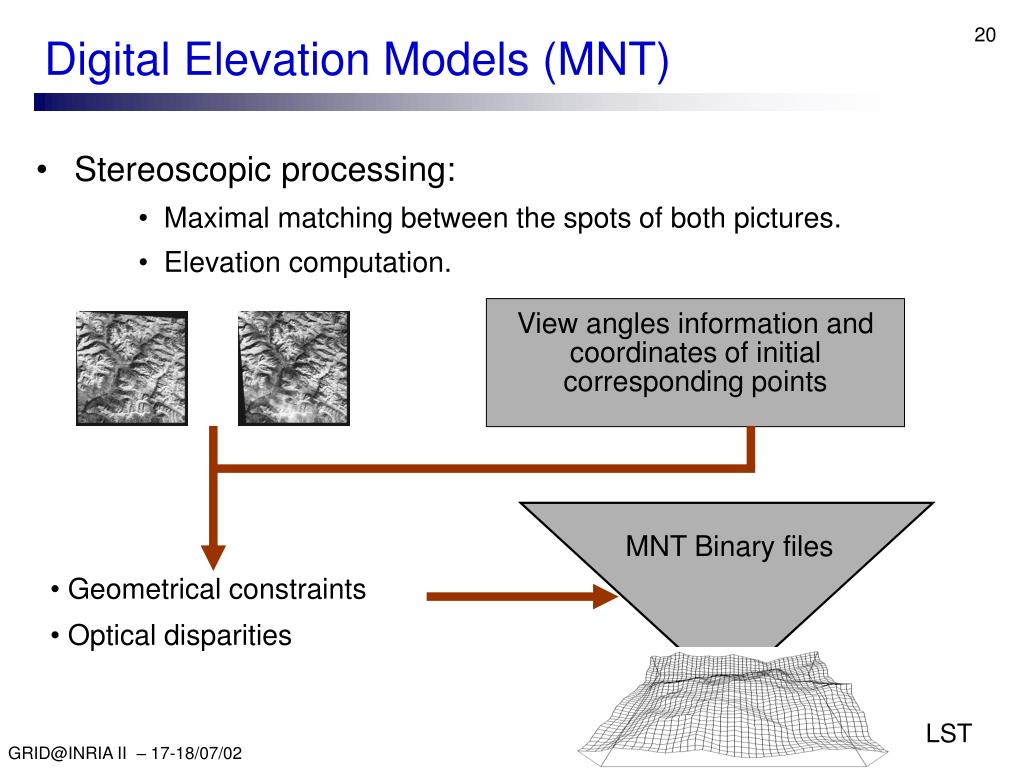 20

Digital Elevation Models (MNT)

• Stereoscopic processing:

• Maximal matching between the spots of both pictures.

• Elevation computation.

View angles information and coordinates of initial corresponding points

MNT Binary files

• Geometrical constraints

• Optical disparities

LST

GRID@INRIA II – 17-18/07/02